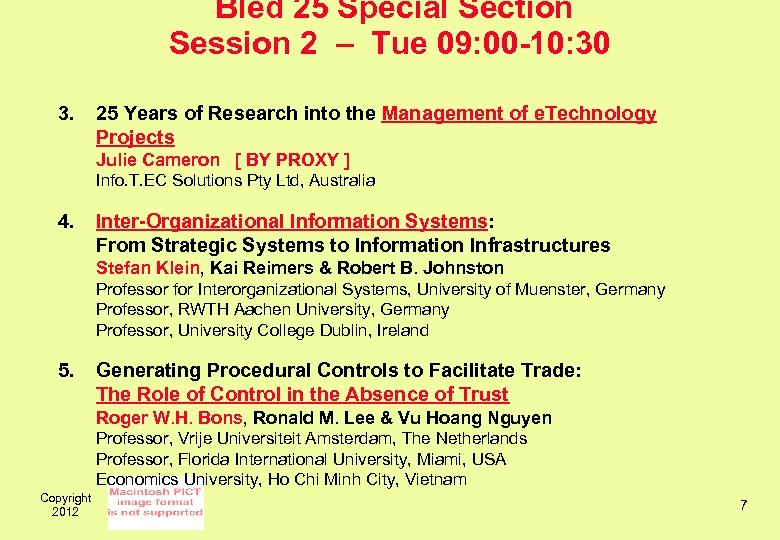 Bled 25 Special Section
Session 2 – Tue 09:00-10:30

3. 25 Years of Research into the Management of eTechnology Projects
Julie Cameron [ BY PROXY ]
Info.T.EC Solutions Pty Ltd, Australia

4. Inter-Organizational Information Systems:
From Strategic Systems to Information Infrastructures
Stefan Klein, Kai Reimers & Robert B. Johnston
Professor for Interorganizational Systems, University of Muenster, Germany
Professor, RWTH Aachen University, Germany
Professor, University College Dublin, Ireland

5. Generating Procedural Controls to Facilitate Trade:
The Role of Control in the Absence of Trust
Roger W.H. Bons, Ronald M. Lee & Vu Hoang Nguyen
Professor, Vrije Universiteit Amsterdam, The Netherlands
Professor, Florida International University, Miami, USA
Economics University, Ho Chi Minh City, Vietnam

Copyright 2012

Macintosh PICT image format is not supported

7